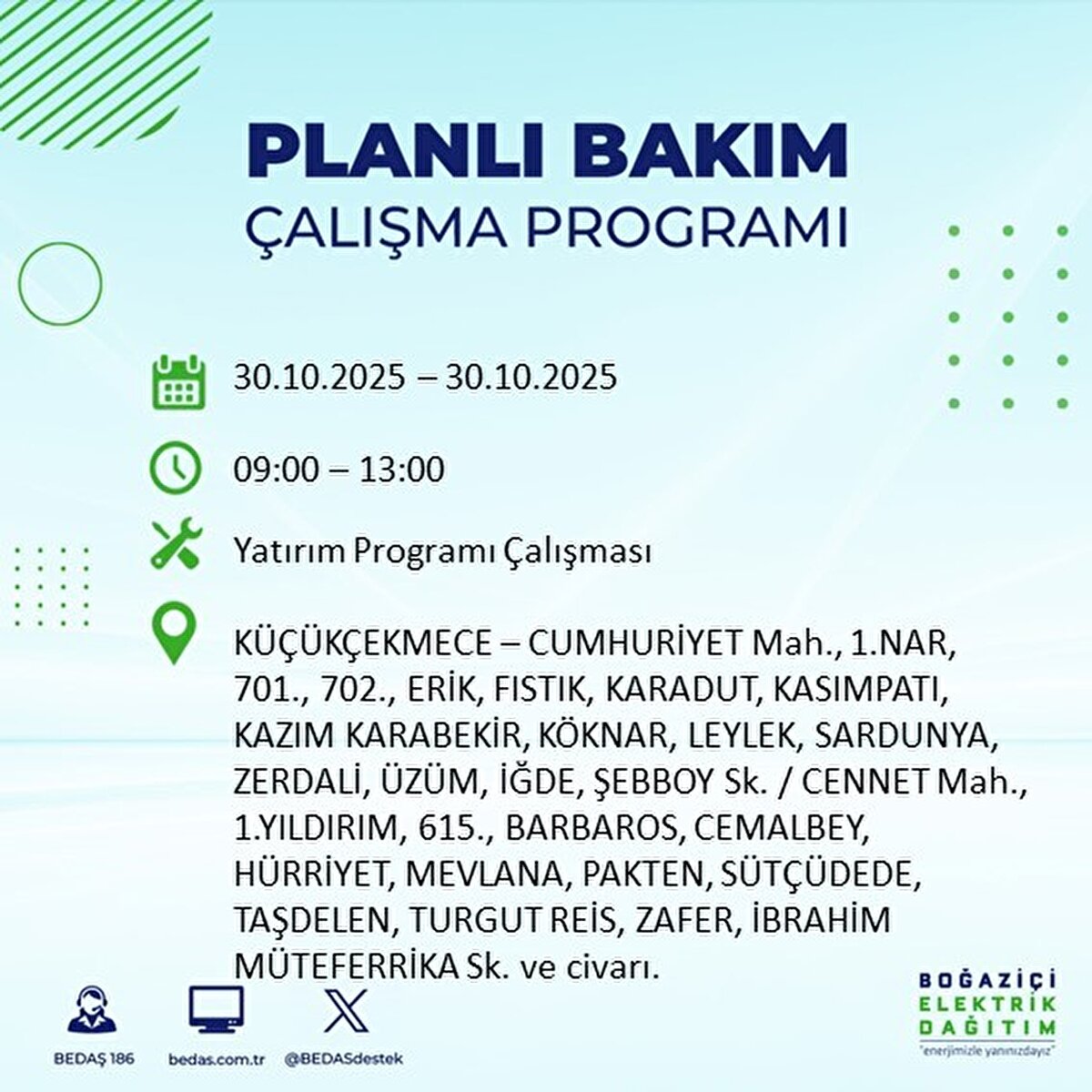 PLANLI BAKIM
ÇALIŞMA PROGRAMI

30.10.2025 – 30.10.2025

09:00 – 13:00

Yatırım Programı Çalışması

KÜÇÜKÇEKMECE – CUMHURİYET Mah., 1.NAR, 701., 702., ERİK, FISTIK, KARADUT, KASIMPATI, KAZIM KARABEKİR, KÖKNAR, LEYLEK, SARDUNYA, ZERDALİ, ÜZÜM, İĞDE, ŞEBBOY Sk. / CENNET Mah., 1.YILDIRIM, 615., BARBAROS, CEMALBEY, HÜRRİYET, MEVLANA, PAKTEN, SÜTÇÜDEDE, TAŞDELEN, TURGUT REİS, ZAFER, İBRAHİM MÜTEFERRİKA Sk. ve civarı.

BEDAŞ 186 bedas.com.tr @BEDASdestek

BOĞAZİÇİ ELEKTRİK DAĞITIM
"enerjimizle yanınızdayız"